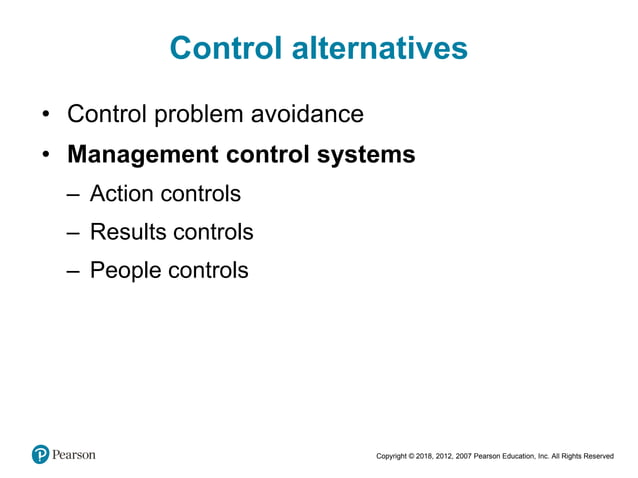 Control alternatives

• Control problem avoidance
• Management control systems
– Action controls
– Results controls
– People controls

Pearson

Copyright © 2018, 2012, 2007 Pearson Education, Inc. All Rights Reserved